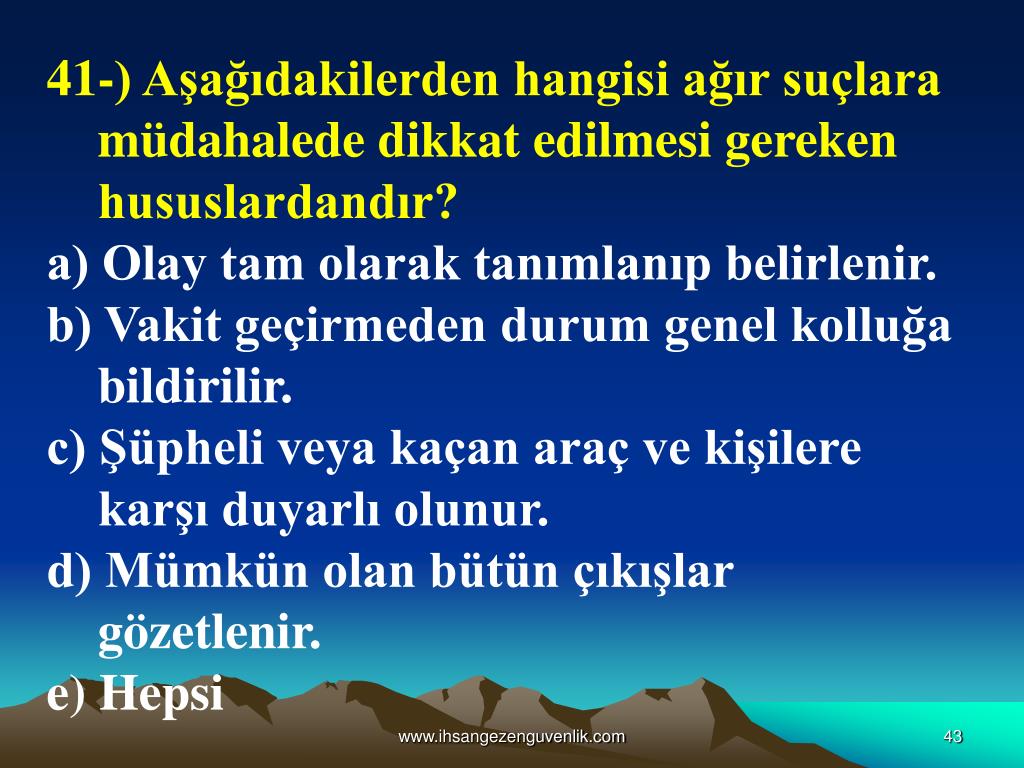 41-) Aşağıdakilerden hangisi ağır suçlara müdahalede dikkat edilmesi gereken hususlardandır?

a) Olay tam olarak tanımlanıp belirlenir.

b) Vakit geçirmeden durum genel kolluğa bildirilir.

c) Şüpheli veya kaçan araç ve kişilere karşı duyarlı olunur.

d) Mümkün olan bütün çıkışlar gözetlenir.

e) Hepsi

www.ihsangezenguvenlik.com

43